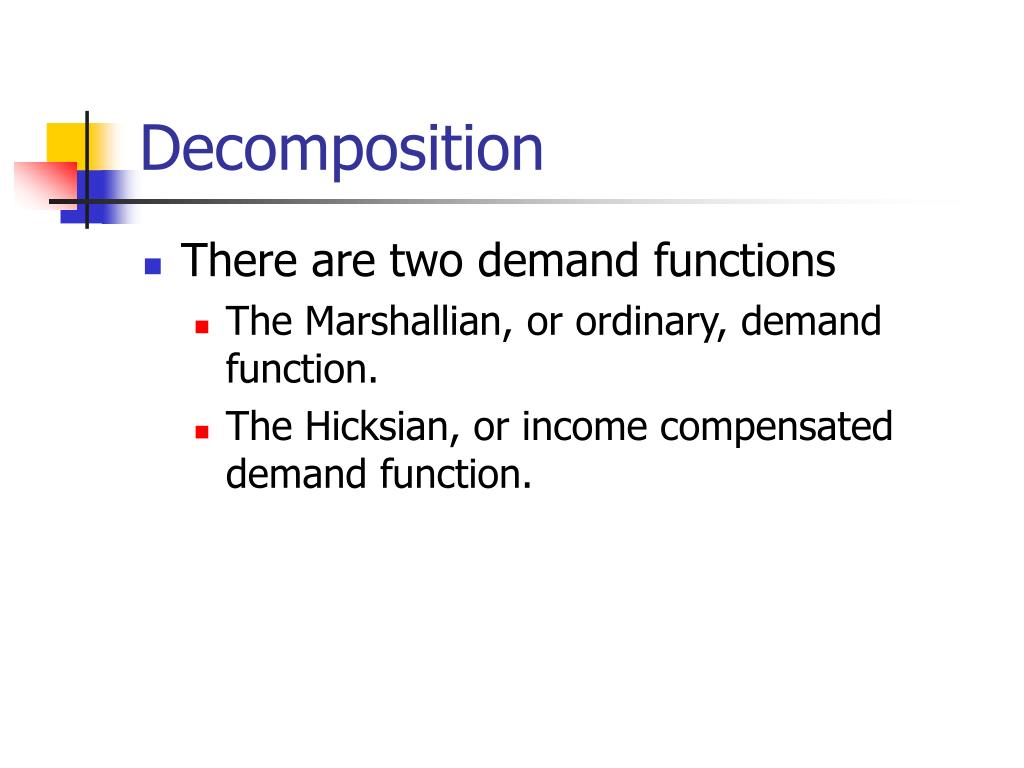 Decomposition

There are two demand functions

The Marshallian, or ordinary, demand function.

The Hicksian, or income compensated demand function.